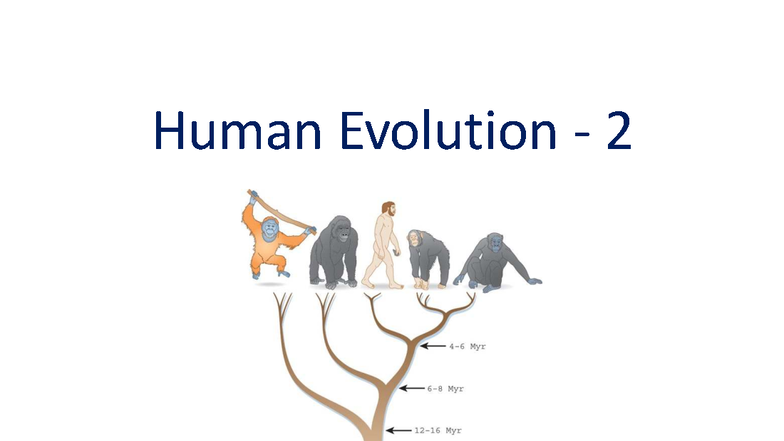 Human Evolution - 2

4-6 Myr

6-8 Myr

12-16 Myr